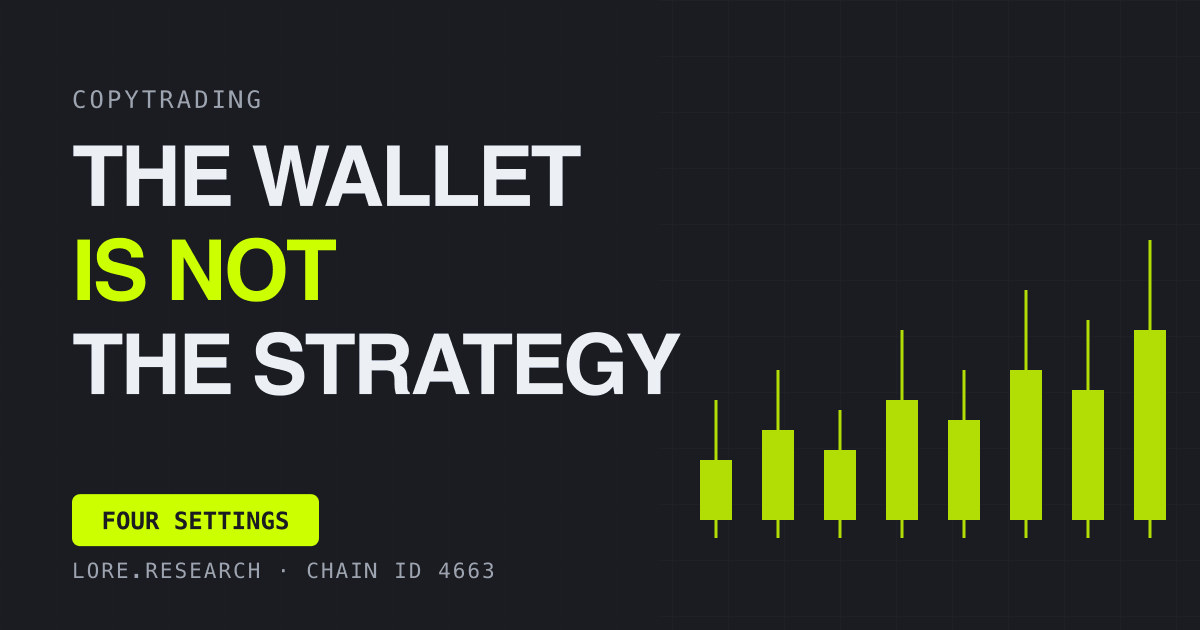 COPYTRADING

THE WALLET IS NOT THE STRATEGY

FOUR SETTINGS

LORE.RESEARCH · CHAIN ID 4663